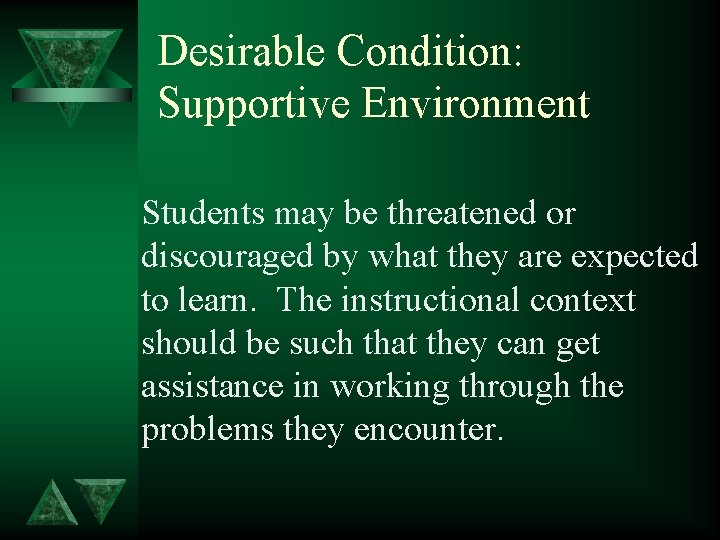 Desirable Condition: Supportive Environment

Students may be threatened or discouraged by what they are expected to learn. The instructional context should be such that they can get assistance in working through the problems they encounter.